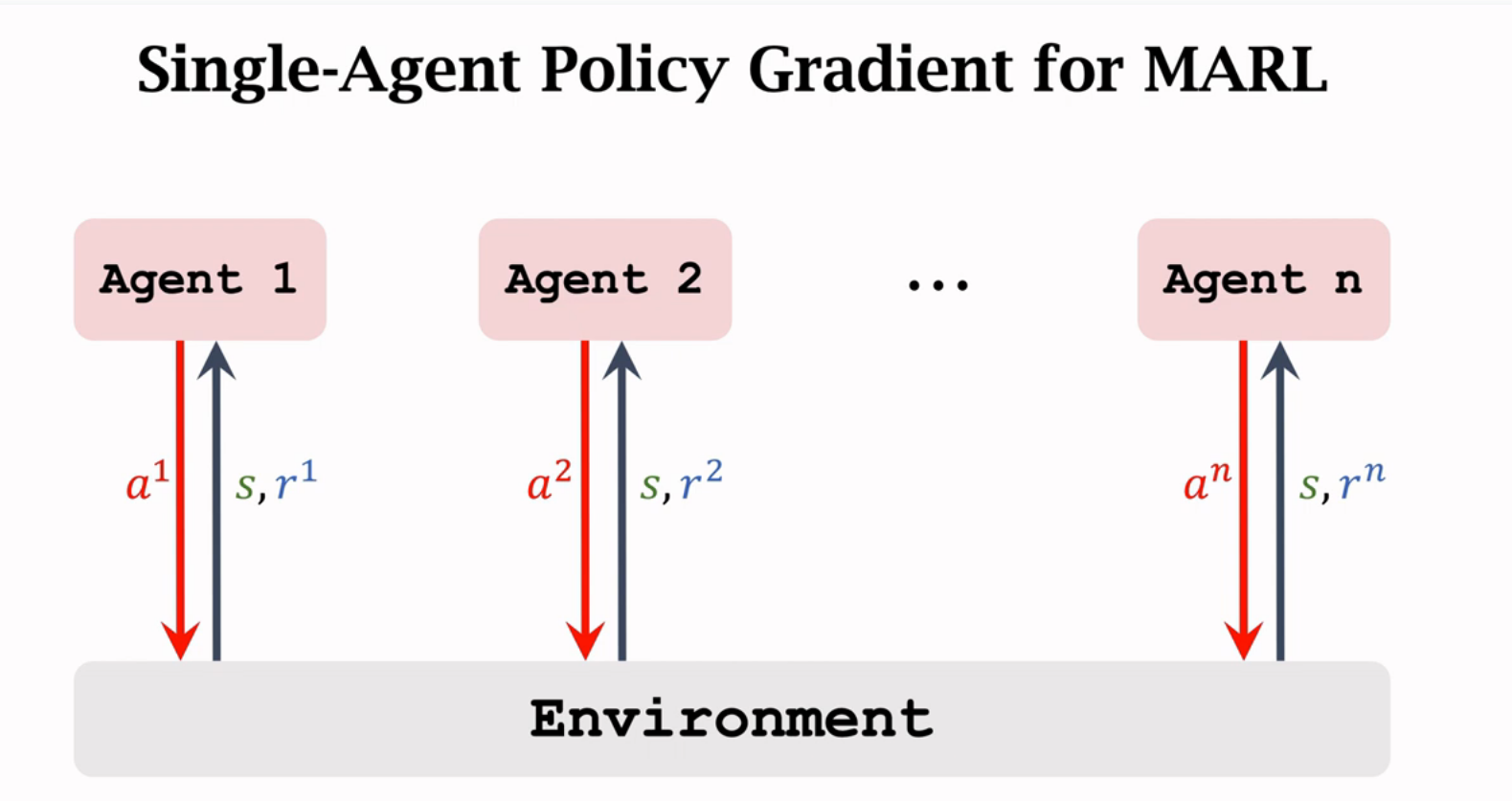 Single-Agent Policy Gradient for MARL

Agent 1

Agent 2

...

Agent n

$a^1$

$s, r^1$

$a^2$

$s, r^2$

$a^n$

$s, r^n$

Environment